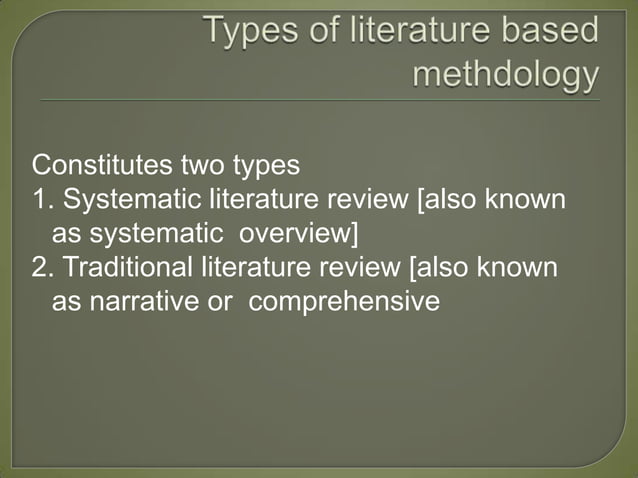 Types of literature based methdology

Constitutes two types
1. Systematic literature review [also known as systematic overview]
2. Traditional literature review [also known as narrative or comprehensive